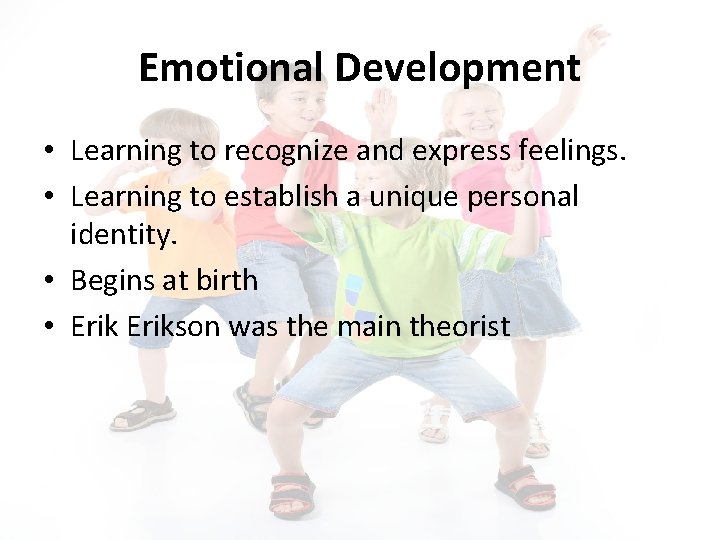 Emotional Development

• Learning to recognize and express feelings.
• Learning to establish a unique personal identity.
• Begins at birth
• Erik Erikson was the main theorist